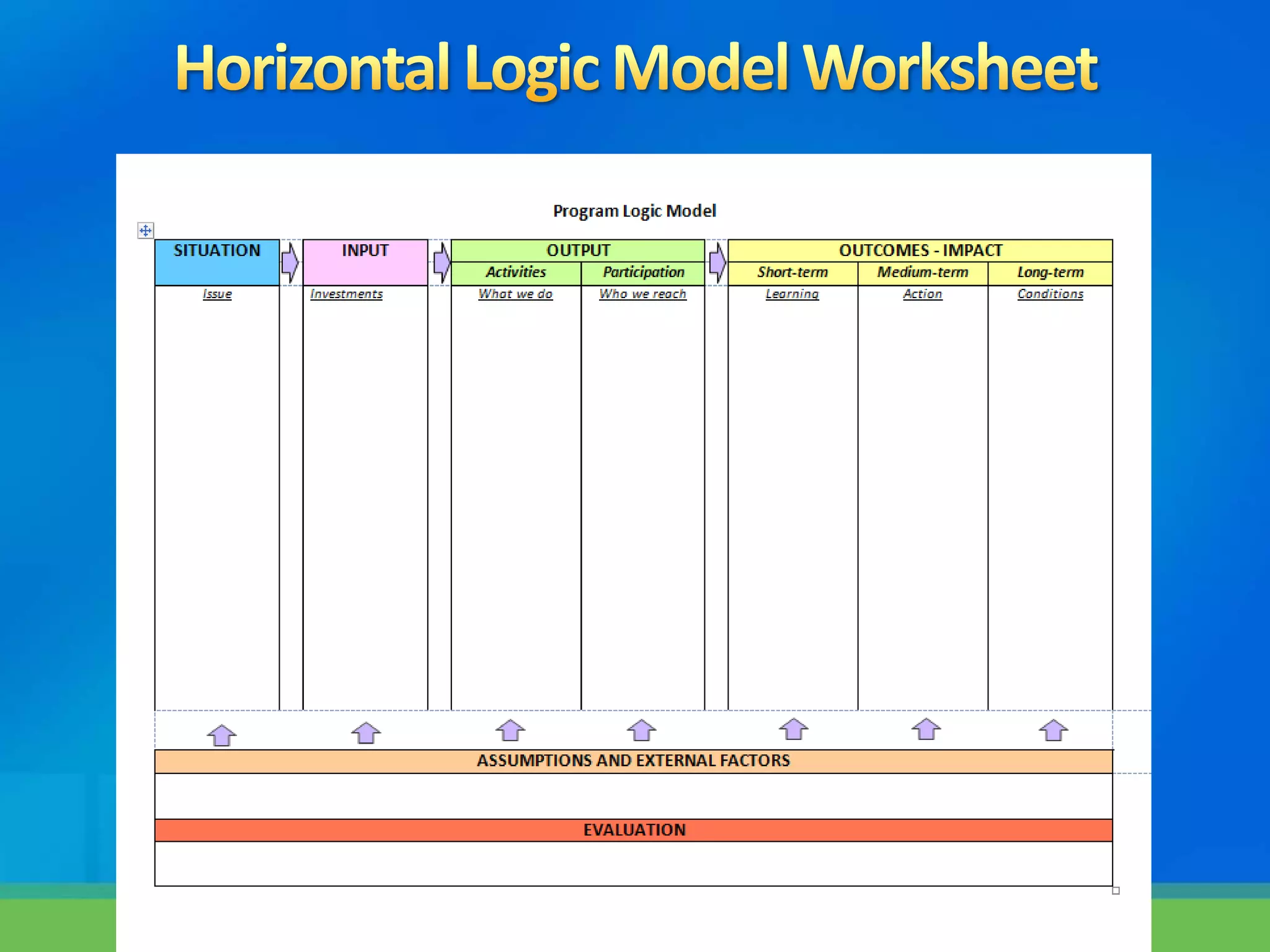 Horizontal Logic Model Worksheet

Program Logic Model

| SITUATION | INPUT | OUTPUT | | OUTCOMES - IMPACT | | |
|---|---|---|---|---|---|---|
| | | Activities | Participation | Short-term | Medium-term | Long-term |
| Issue | Investments | What we do | Who we reach | Learning | Action | Conditions |

ASSUMPTIONS AND EXTERNAL FACTORS

EVALUATION